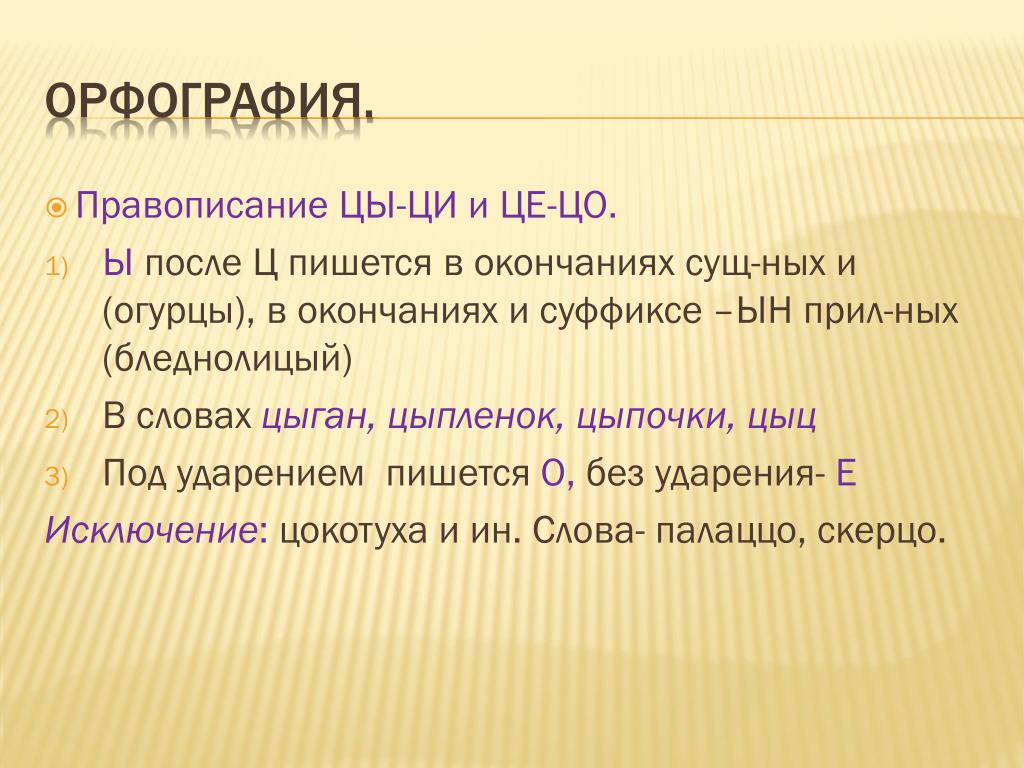 ОРФОГРАФИЯ.

Правописание ЦЫ-ЦИ и ЦЕ-ЦО.

1) Ы после Ц пишется в окончаниях сущ-ных и (огурцы), в окончаниях и суффиксе –ЫН прил-ных (бледнолицый)

2) В словах цыган, цыпленок, цыпочки, цыц

3) Под ударением пишется О, без ударения- Е

Исключение: цокотуха и ин. Слова- палаццо, скерцо.